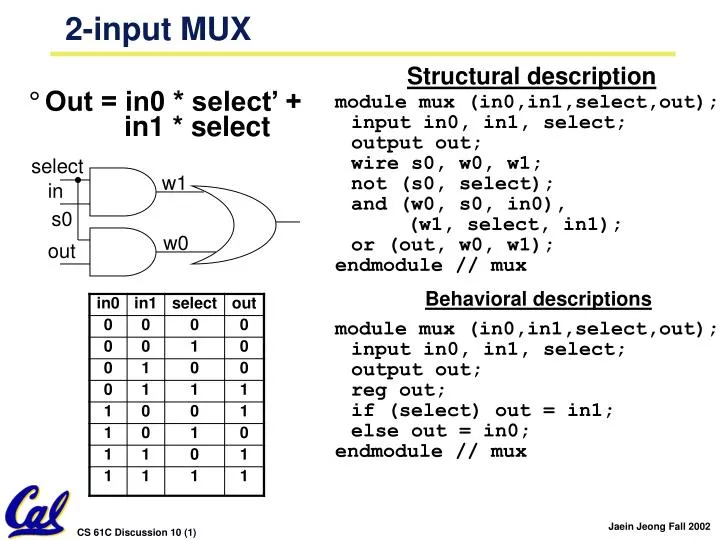 2-input MUX

° Out = in0 * select' + in1 * select

select
in
s0
out
w1
w0

| in0 | in1 | select | out |
|---|---|---|---|
| 0 | 0 | 0 | 0 |
| 0 | 0 | 1 | 0 |
| 0 | 1 | 0 | 0 |
| 0 | 1 | 1 | 1 |
| 1 | 0 | 0 | 1 |
| 1 | 0 | 1 | 0 |
| 1 | 1 | 0 | 1 |
| 1 | 1 | 1 | 1 |

Structural description

module mux (in0,in1,select,out);
input in0, in1, select;
output out;
wire s0, w0, w1;
not (s0, select);
and (w0, s0, in0),
(w1, select, in1);
or (out, w0, w1);
endmodule // mux

Behavioral descriptions

module mux (in0,in1,select,out);
input in0, in1, select;
output out;
reg out;
if (select) out = in1;
else out = in0;
endmodule // mux

Cal

CS 61C Discussion 10 (1)

Jaein Jeong Fall 2002